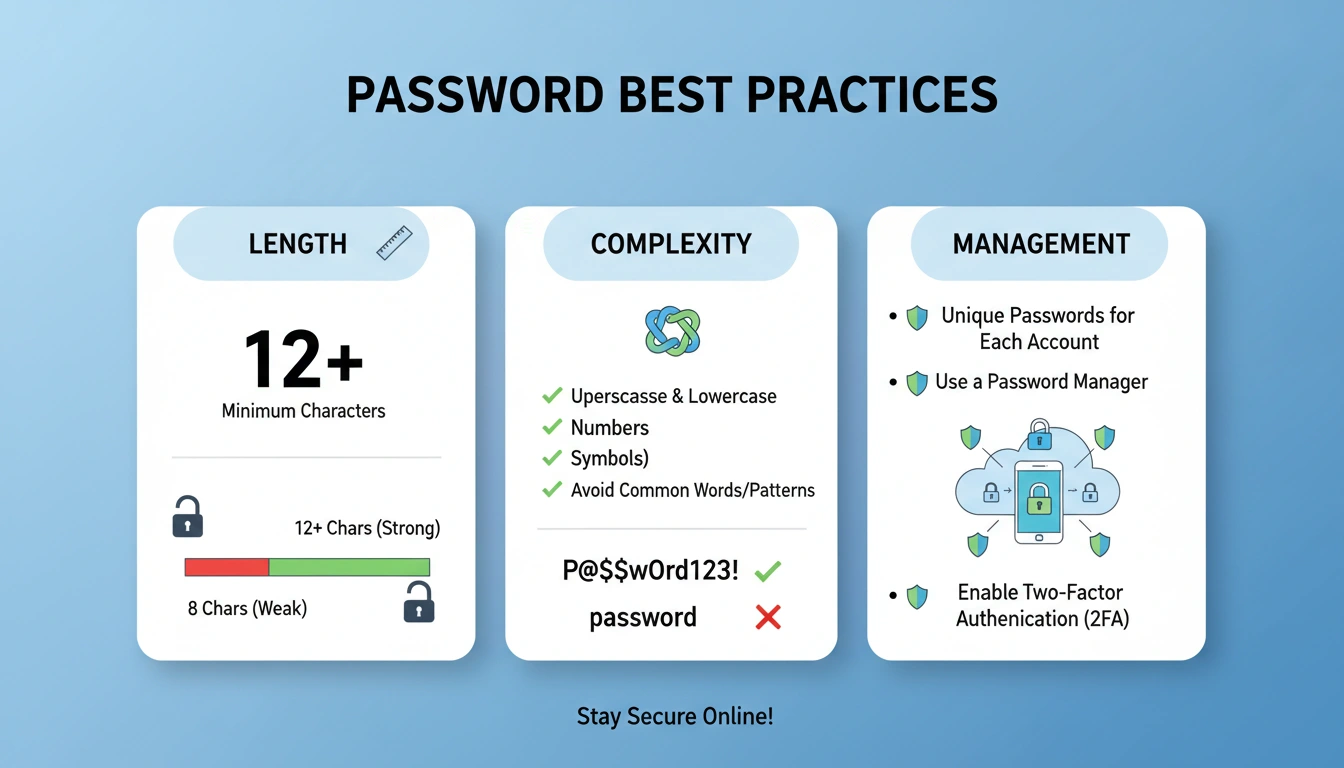 PASSWORD BEST PRACTICES

LENGTH

12+
Minimum Characters

12+ Chars (Strong)

8 Chars (Weak)

COMPLEXITY

Uperscasse & Lowercase
Numbers
Symbols)
Avoid Common Words/Patterns

P@$$w0rd123!

password

MANAGEMENT

• Unique Passwords for Each Account
• Use a Password Manager

• Enable Two-Factor Authenication (2FA)

Stay Secure Online!